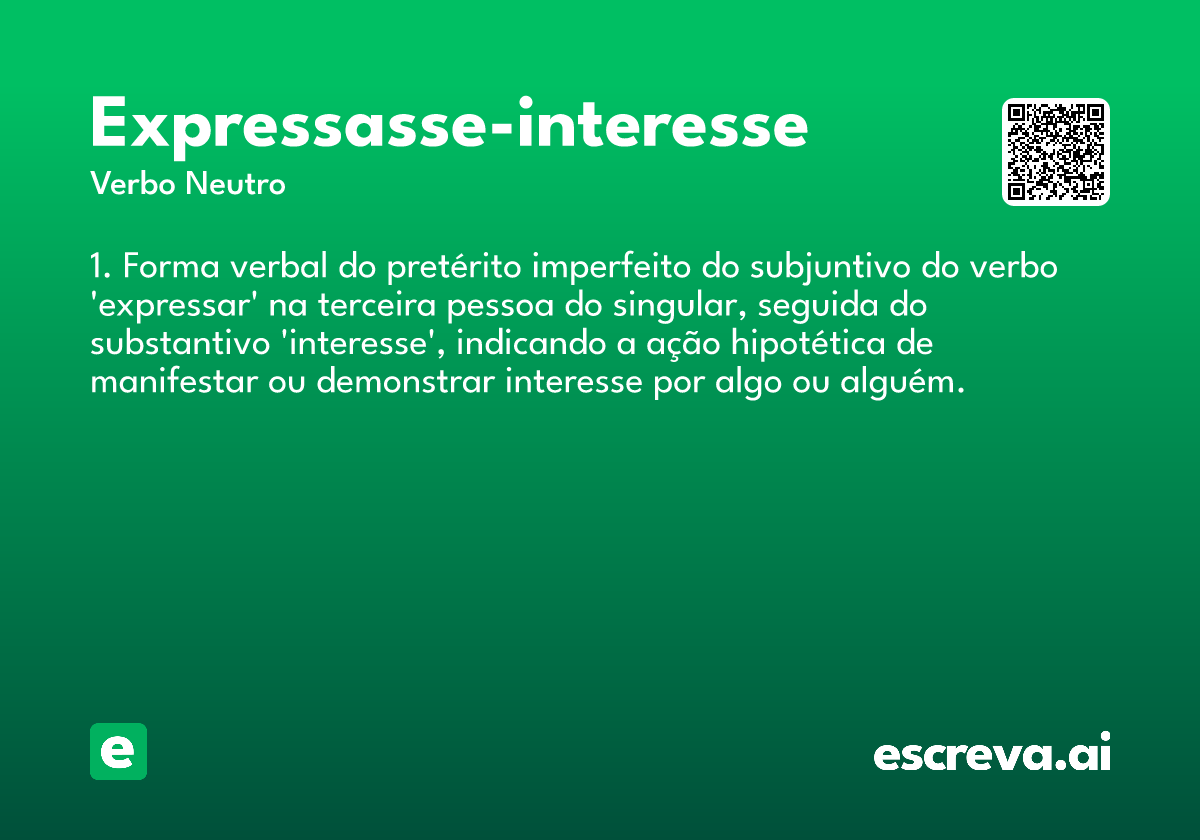 Expressasse-interesse
Verbo Neutro

1. Forma verbal do pretérito imperfeito do subjuntivo do verbo 'expressar' na terceira pessoa do singular, seguida do substantivo 'interesse', indicando a ação hipotética de manifestar ou demonstrar interesse por algo ou alguém.

e

escreva.ai